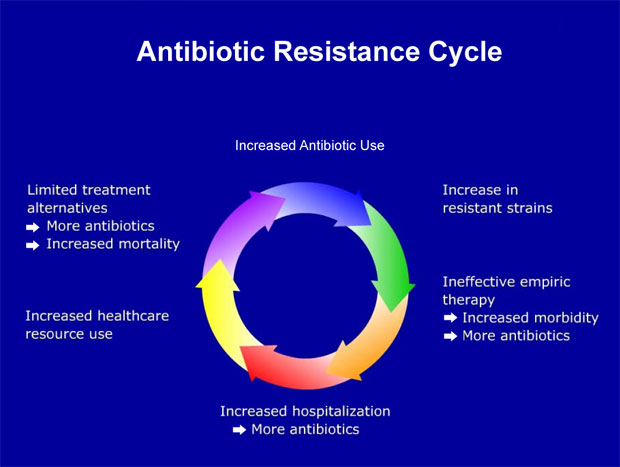 Antibiotic Resistance Cycle

Increased Antibiotic Use

Increase in resistant strains

Ineffective empiric therapy
➡ Increased morbidity
➡ More antibiotics

Increased hospitalization
➡ More antibiotics

Increased healthcare resource use

Limited treatment alternatives
➡ More antibiotics
➡ Increased mortality